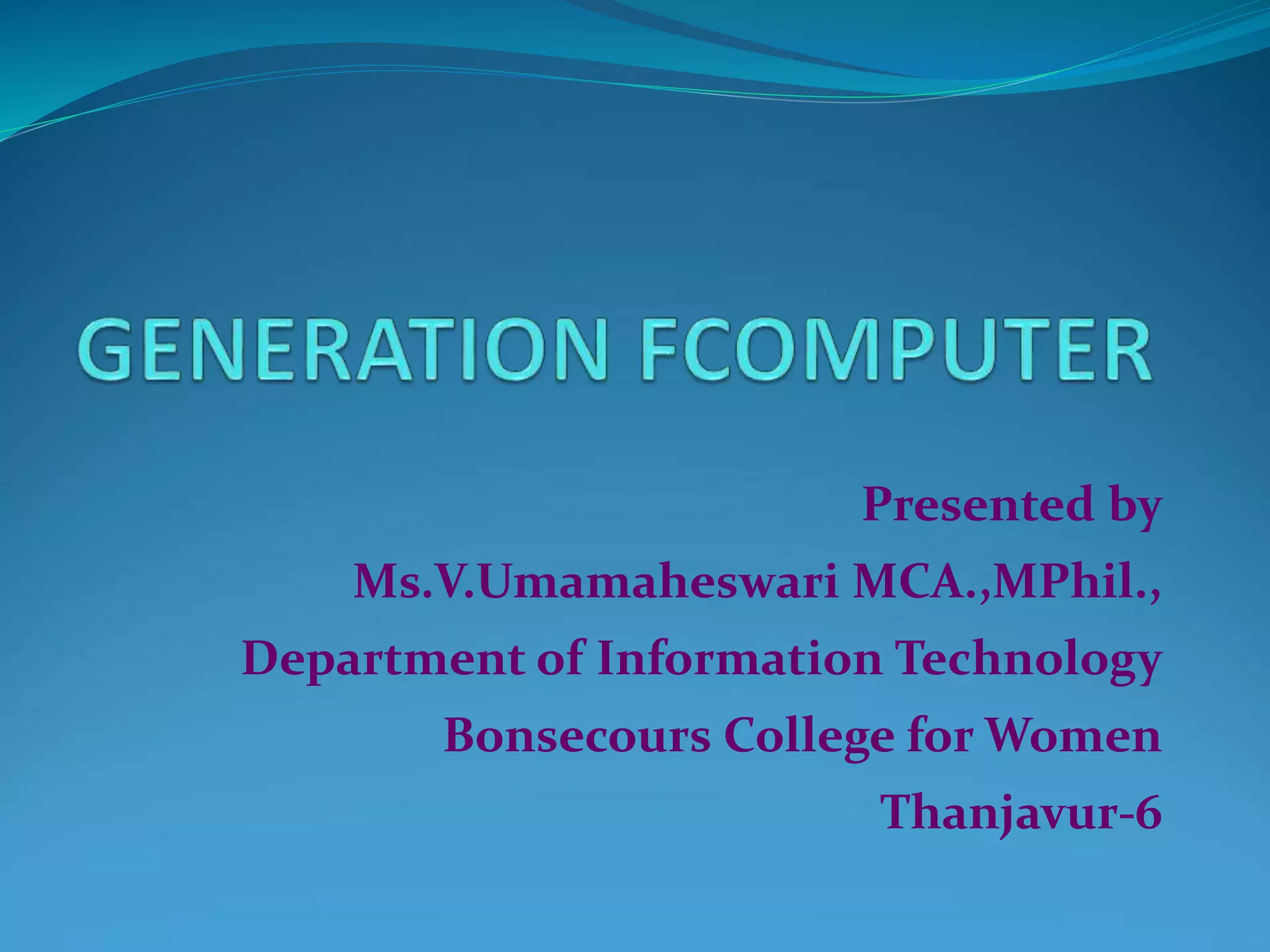 GENERATION FCOMPUTER

Presented by
Ms.V.Umamaheswari MCA.,MPhil.,
Department of Information Technology
Bonsecours College for Women
Thanjavur-6